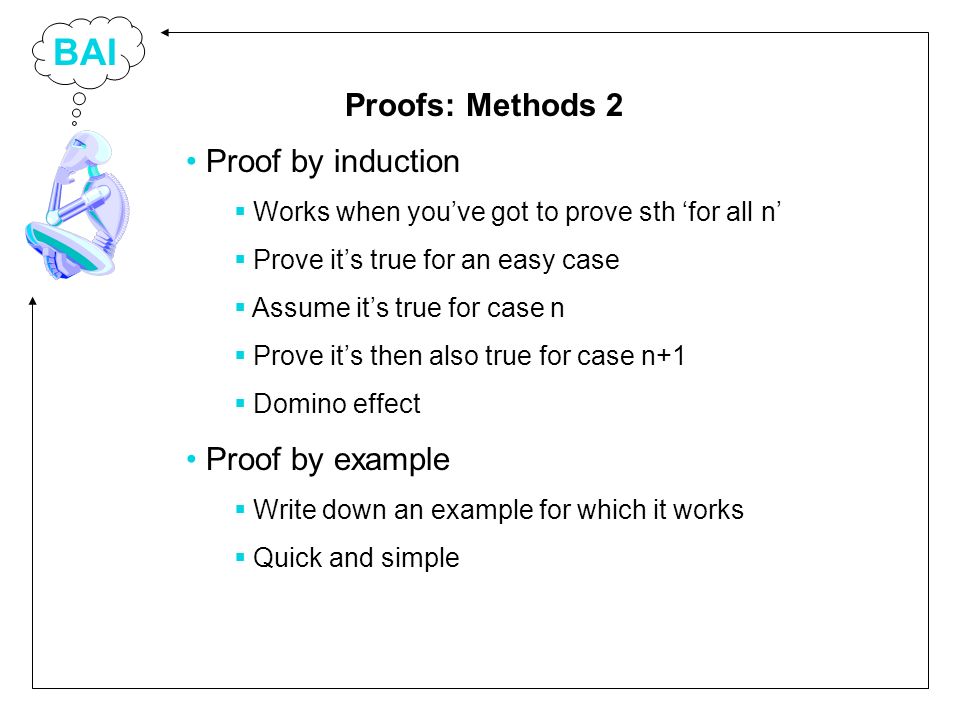 BAI

Proofs: Methods 2

• Proof by induction
 ▪ Works when you've got to prove sth 'for all n'
 ▪ Prove it's true for an easy case
 ▪ Assume it's true for case n
 ▪ Prove it's then also true for case n+1
 ▪ Domino effect

• Proof by example
 ▪ Write down an example for which it works
 ▪ Quick and simple